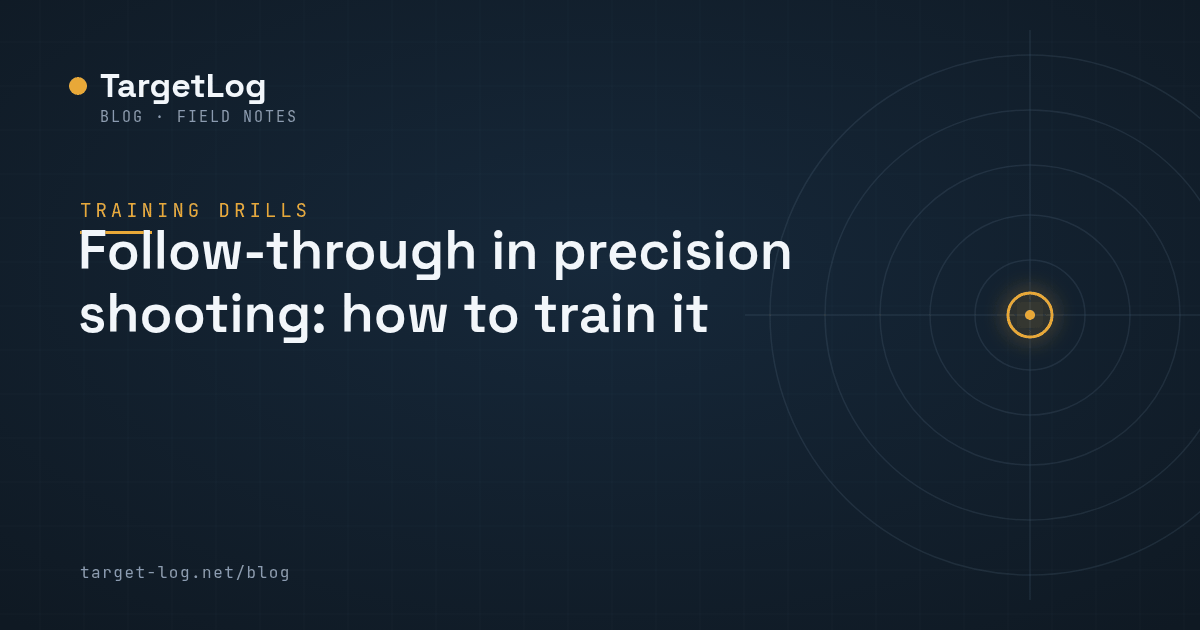 TargetLog
BLOG · FIELD NOTES

TRAINING DRILLS

Follow-through in precision shooting: how to train it

target-log.net/blog